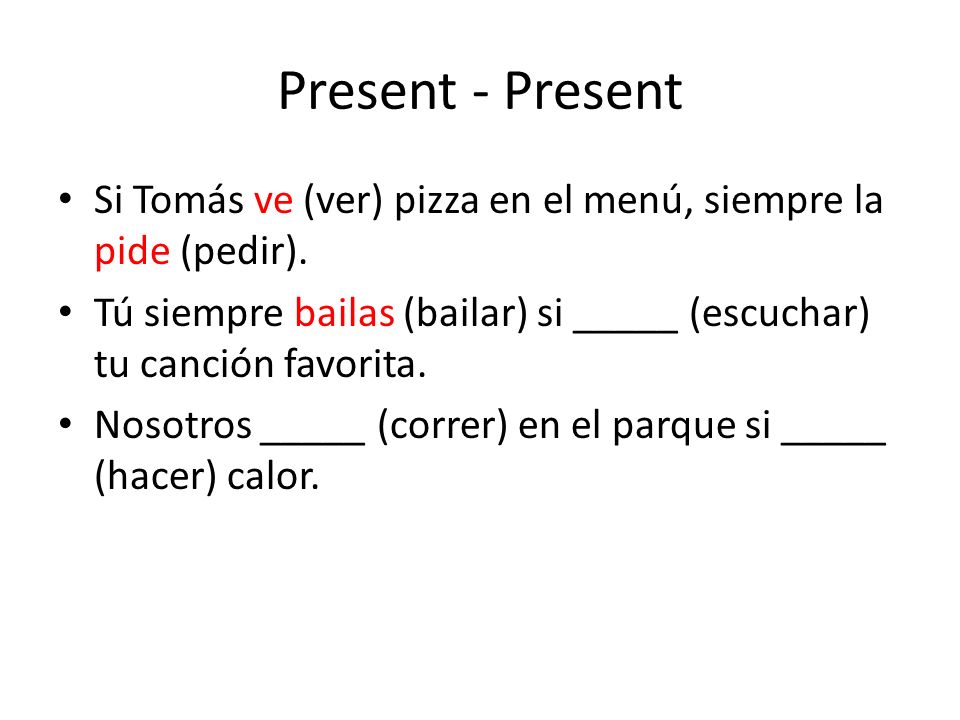 Present - Present

• Si Tomás ve (ver) pizza en el menú, siempre la pide (pedir).

• Tú siempre bailas (bailar) si _____ (escuchar) tu canción favorita.

• Nosotros _____ (correr) en el parque si _____ (hacer) calor.